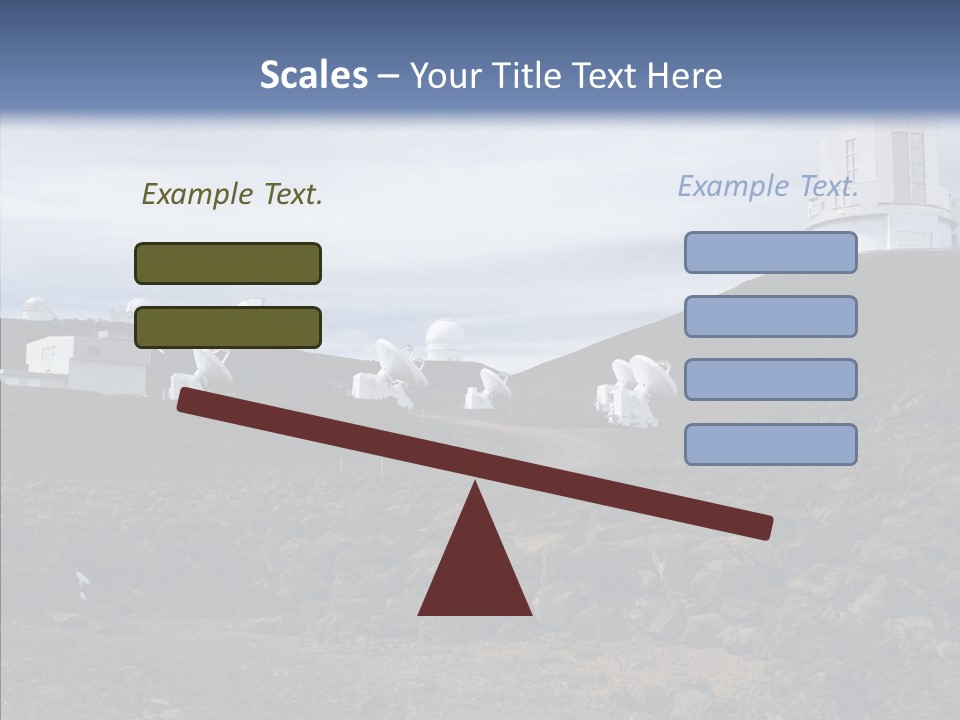 Scales – Your Title Text Here

Example Text.

Example Text.